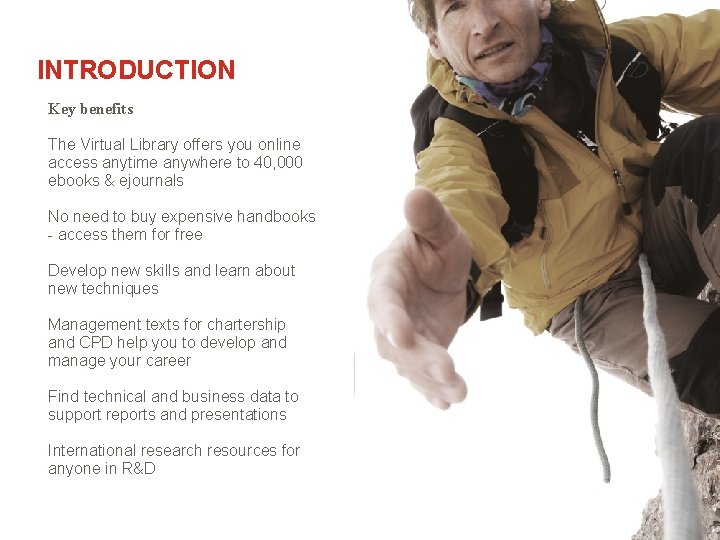 INTRODUCTION

Key benefits

The Virtual Library offers you online access anytime anywhere to 40,000 ebooks & ejournals

No need to buy expensive handbooks - access them for free

Develop new skills and learn about new techniques

Management texts for chartership and CPD help you to develop and manage your career

Find technical and business data to support reports and presentations

International research resources for anyone in R&D